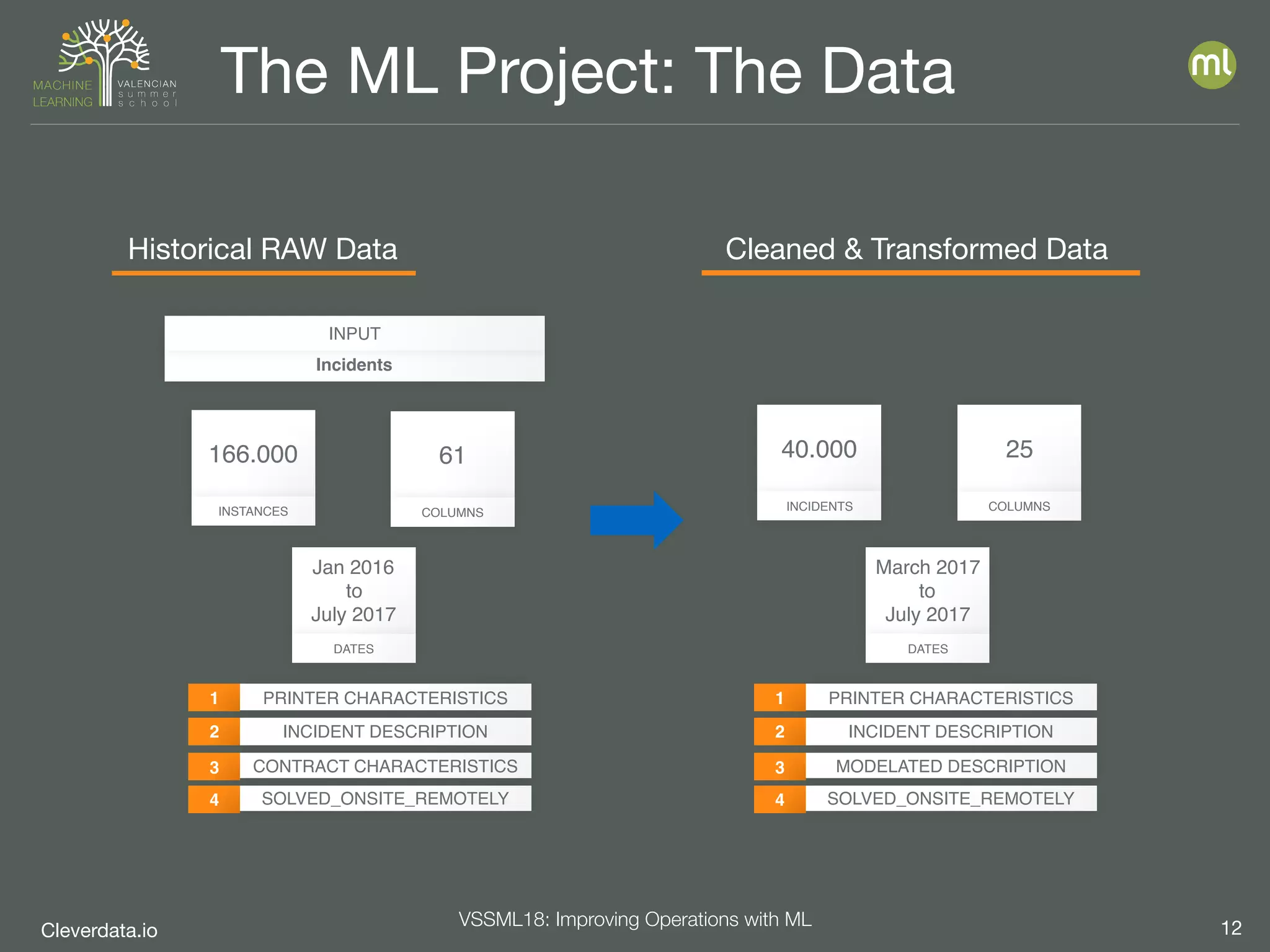 MACHINE LEARNING VALENCIAN summer school

The ML Project: The Data

ml

Historical RAW Data

INPUT
Incidents

166.000
INSTANCES

61
COLUMNS

Jan 2016
to
July 2017
DATES

1 PRINTER CHARACTERISTICS
2 INCIDENT DESCRIPTION
3 CONTRACT CHARACTERISTICS
4 SOLVED_ONSITE_REMOTELY

Cleaned & Transformed Data

40.000
INCIDENTS

25
COLUMNS

March 2017
to
July 2017
DATES

1 PRINTER CHARACTERISTICS
2 INCIDENT DESCRIPTION
3 MODELATED DESCRIPTION
4 SOLVED_ONSITE_REMOTELY

Cleverdata.io

VSSML18: Improving Operations with ML

12